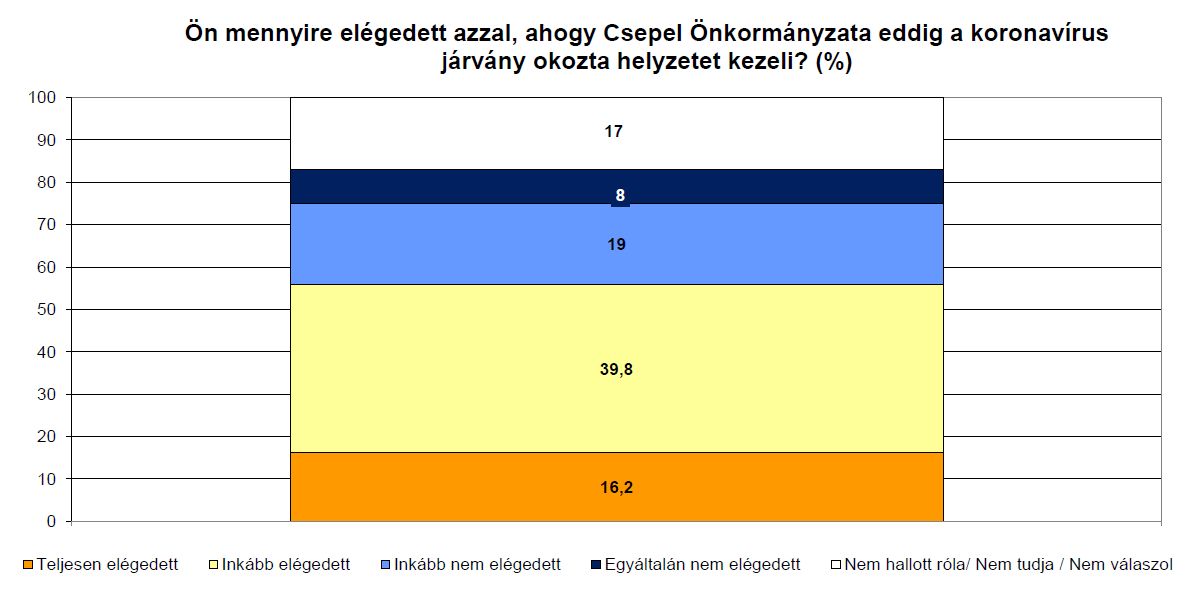 Ön mennyire elégedett azzal, ahogy Csepel Önkormányzata eddig a koronavírus járvány okozta helyzetet kezeli? (%)

100
90
80
70
60
50
40
30
20
10
0

17
8
19
39,8
16,2

Teljesen elégedett
Inkább elégedett
Inkább nem elégedett
Egyáltalán nem elégedett
Nem hallott róla/ Nem tudja / Nem válaszol